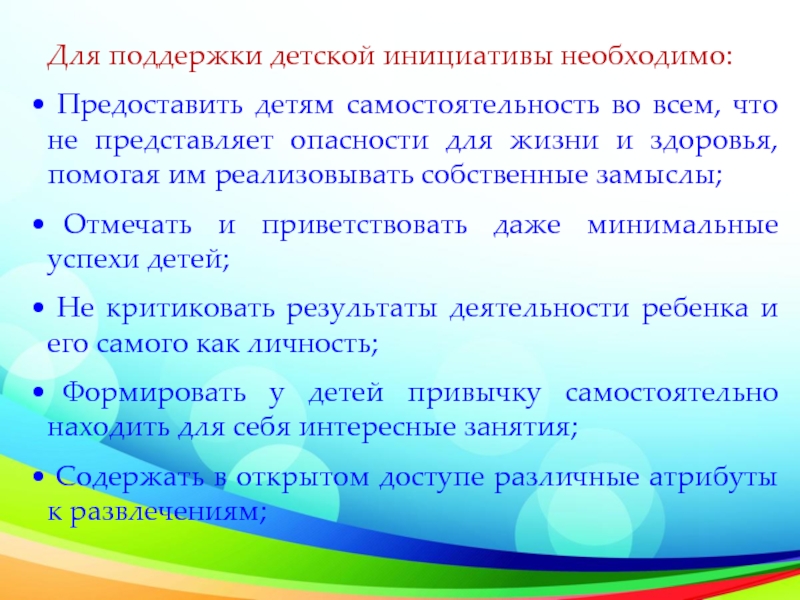 Для поддержки детской инициативы необходимо:

• Предоставить детям самостоятельность во всем, что не представляет опасности для жизни и здоровья, помогая им реализовывать собственные замыслы;

• Отмечать и приветствовать даже минимальные успехи детей;

• Не критиковать результаты деятельности ребенка и его самого как личность;

• Формировать у детей привычку самостоятельно находить для себя интересные занятия;

• Содержать в открытом доступе различные атрибуты к развлечениям;